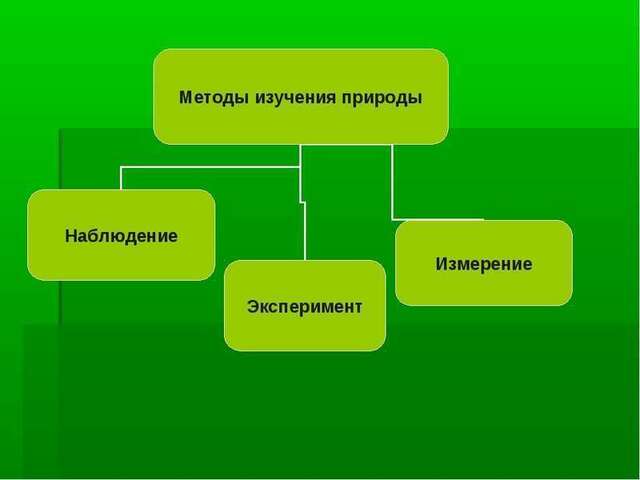 Методы изучения природы

Наблюдение

Эксперимент

Измерение